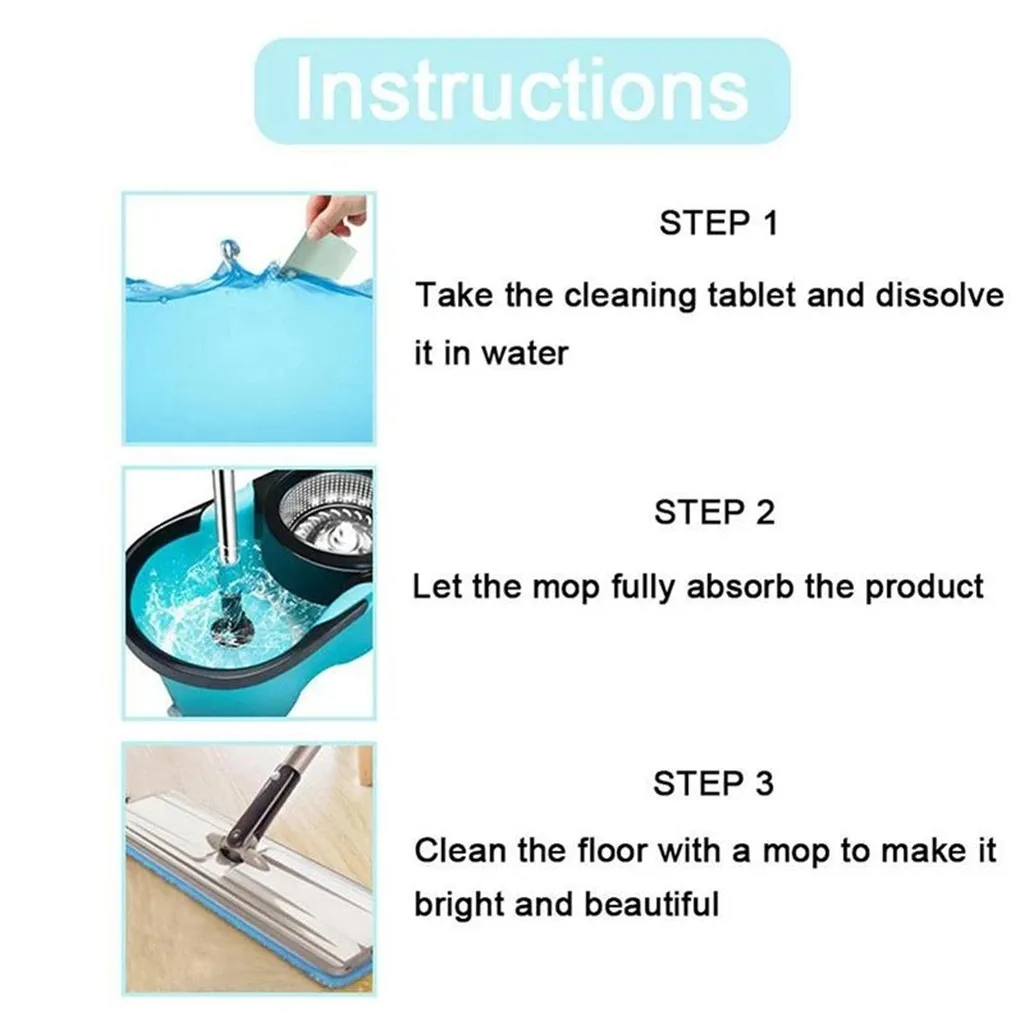 Instructions

STEP 1

Take the cleaning tablet and dissolve it in water

STEP 2

Let the mop fully absorb the product

STEP 3

Clean the floor with a mop to make it bright and beautiful